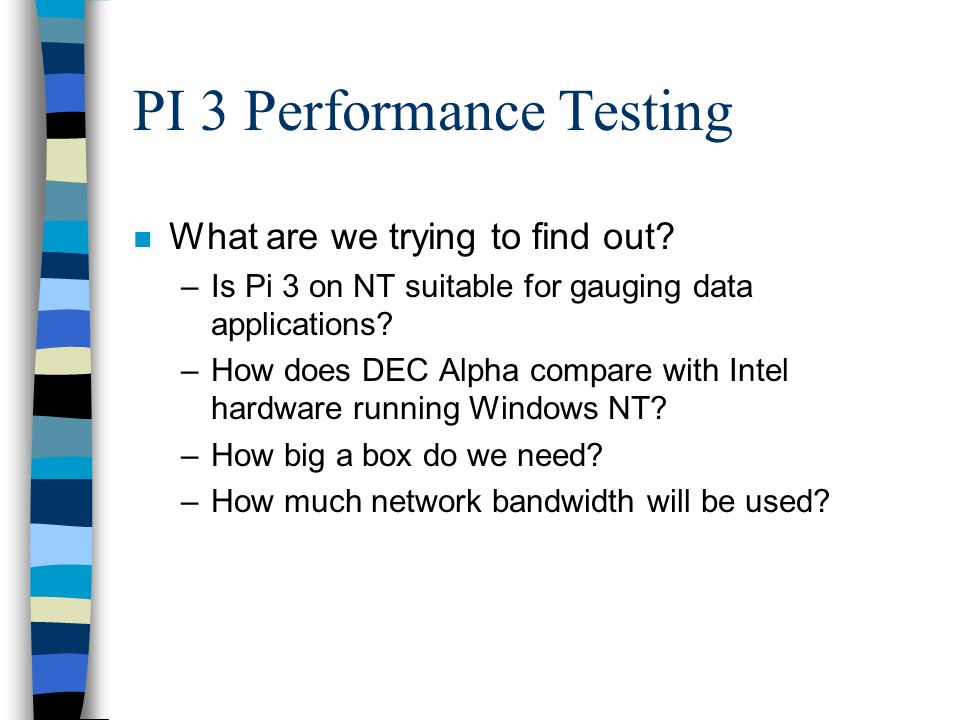 PI 3 Performance Testing

What are we trying to find out?

– Is Pi 3 on NT suitable for gauging data applications?
– How does DEC Alpha compare with Intel hardware running Windows NT?
– How big a box do we need?
– How much network bandwidth will be used?